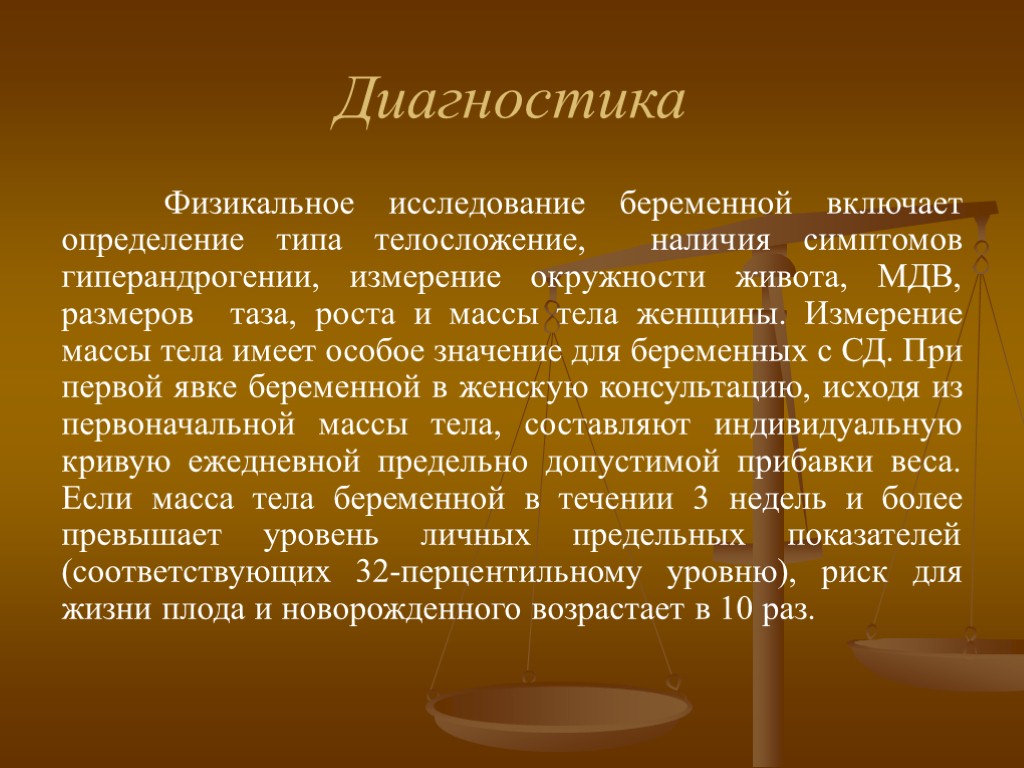 Диагностика

Физикальное исследование беременной включает определение типа телосложение, наличия симптомов гиперандрогении, измерение окружности живота, МДВ, размеров таза, роста и массы тела женщины. Измерение массы тела имеет особое значение для беременных с СД. При первой явке беременной в женскую консультацию, исходя из первоначальной массы тела, составляют индивидуальную кривую ежедневной предельно допустимой прибавки веса. Если масса тела беременной в течении 3 недель и более превышает уровень личных предельных показателей (соответствующих 32-перцентильному уровню), риск для жизни плода и новорожденного возрастает в 10 раз.